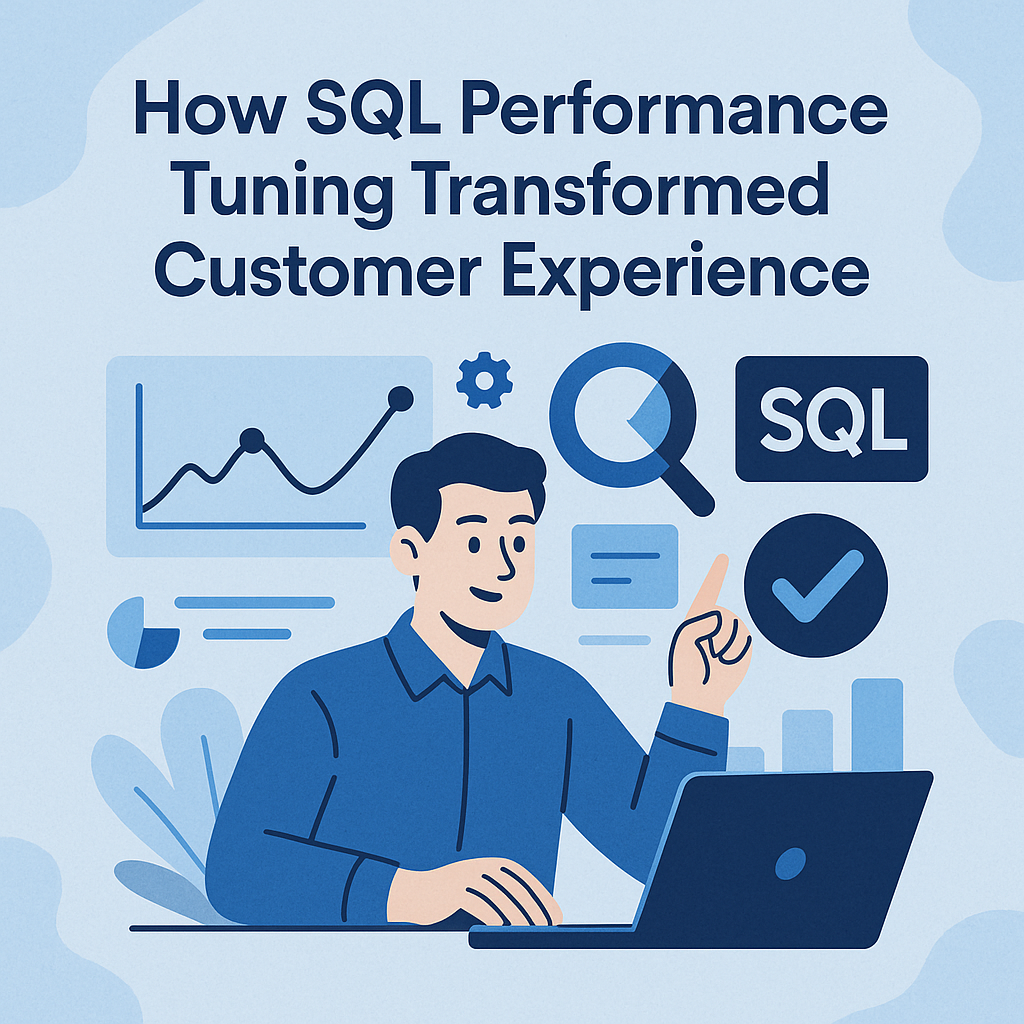 How SQL Performance Tuning Transformed Customer Experience

SQL